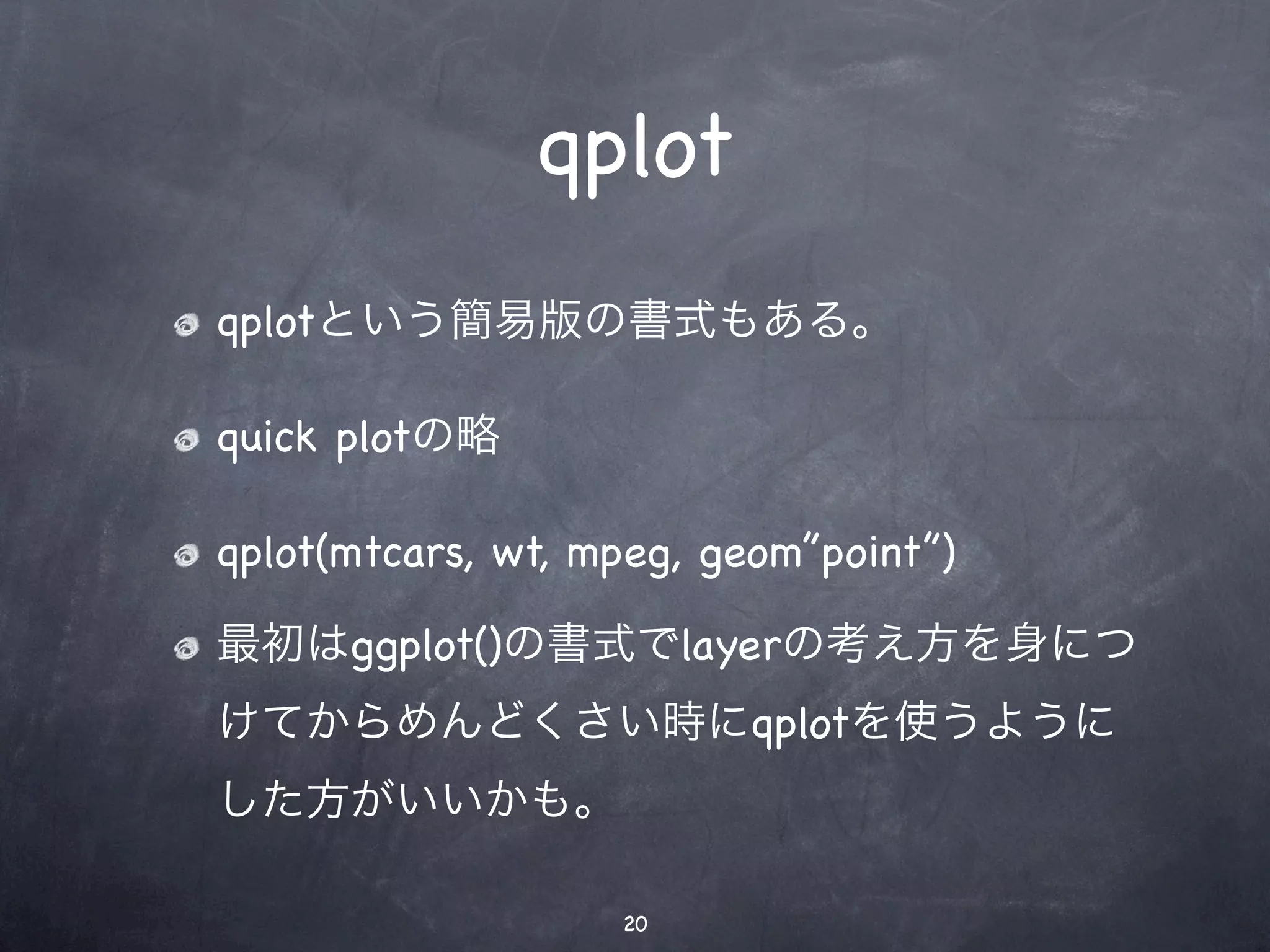 qplot

qplotという簡易版の書式もある。

quick plotの略

qplot(mtcars, wt, mpeg, geom”point”)

最初はggplot()の書式でlayerの考え方を身につけてからめんどくさい時にqplotを使うようにした方がいいかも。

20